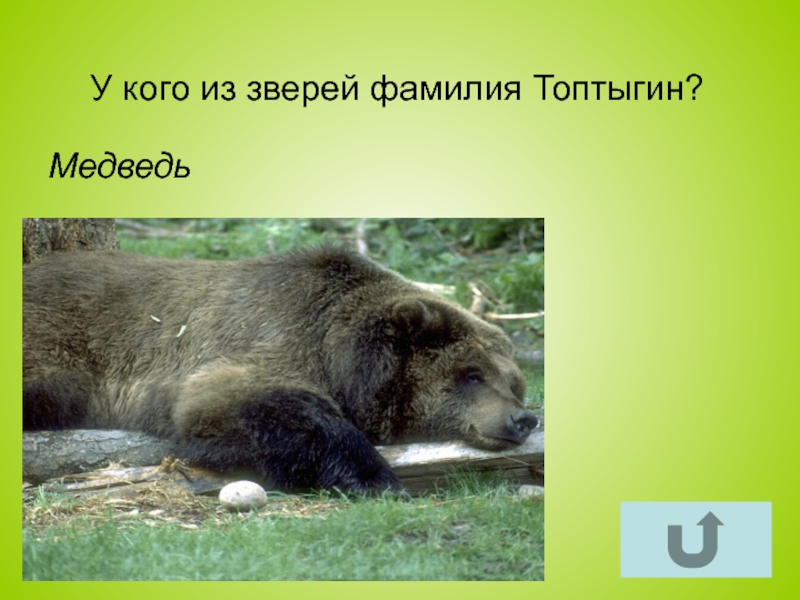 У кого из зверей фамилия Топтыгин?

Медведь